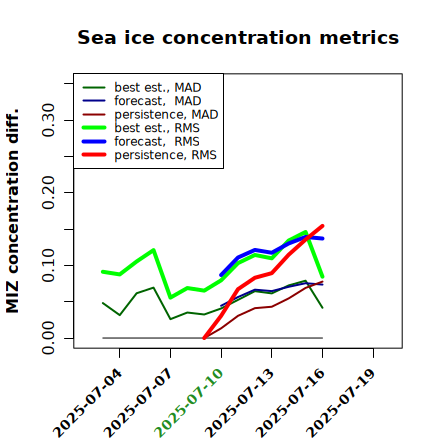 Sea ice concentration metrics

best est., MAD
forecast, MAD
persistence, MAD
best est., RMS
forecast, RMS
persistence, RMS

MIZ concentration diff.

0.00
0.10
0.20
0.30

2025-07-04
2025-07-07
2025-07-10
2025-07-13
2025-07-16
2025-07-19